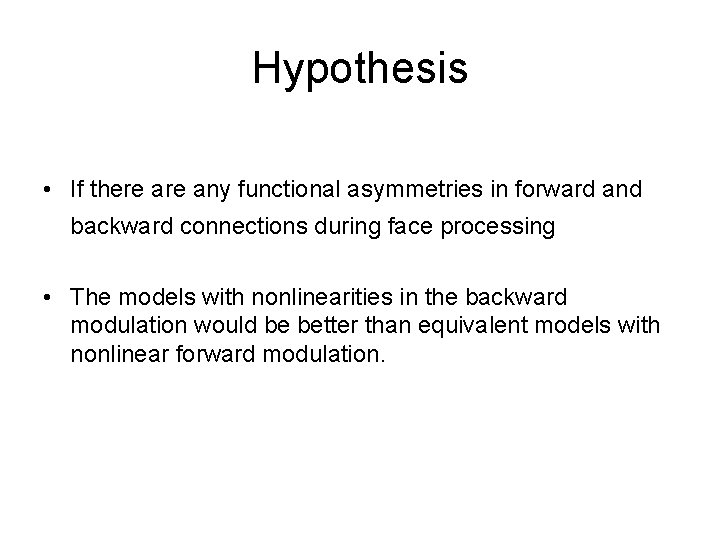 Hypothesis

• If there are any functional asymmetries in forward and backward connections during face processing

• The models with nonlinearities in the backward modulation would be better than equivalent models with nonlinear forward modulation.